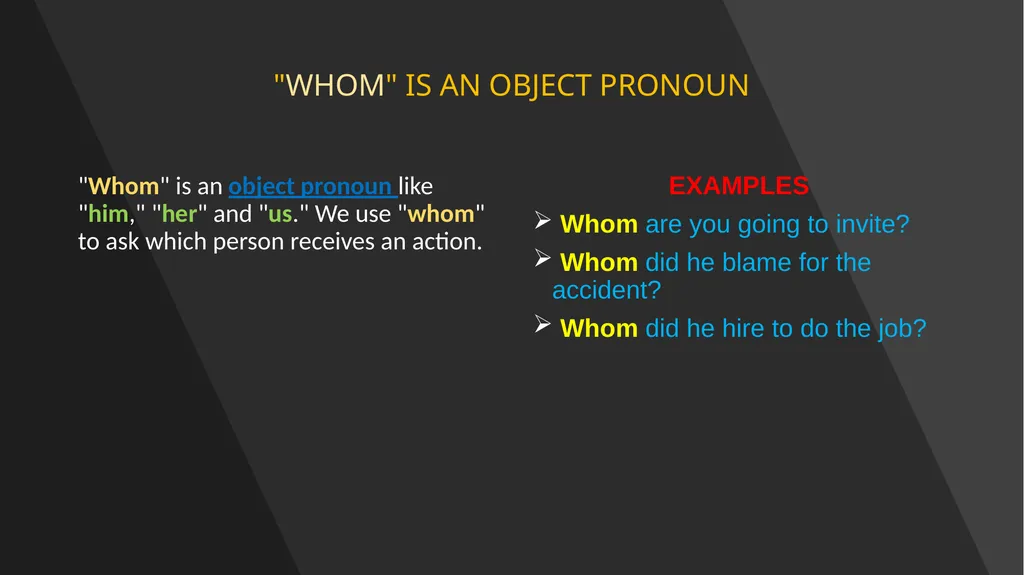 "WHOM" IS AN OBJECT PRONOUN

"Whom" is an object pronoun like "him," "her" and "us." We use "whom" to ask which person receives an action.

EXAMPLES

➢ Whom are you going to invite?

➢ Whom did he blame for the accident?

➢ Whom did he hire to do the job?